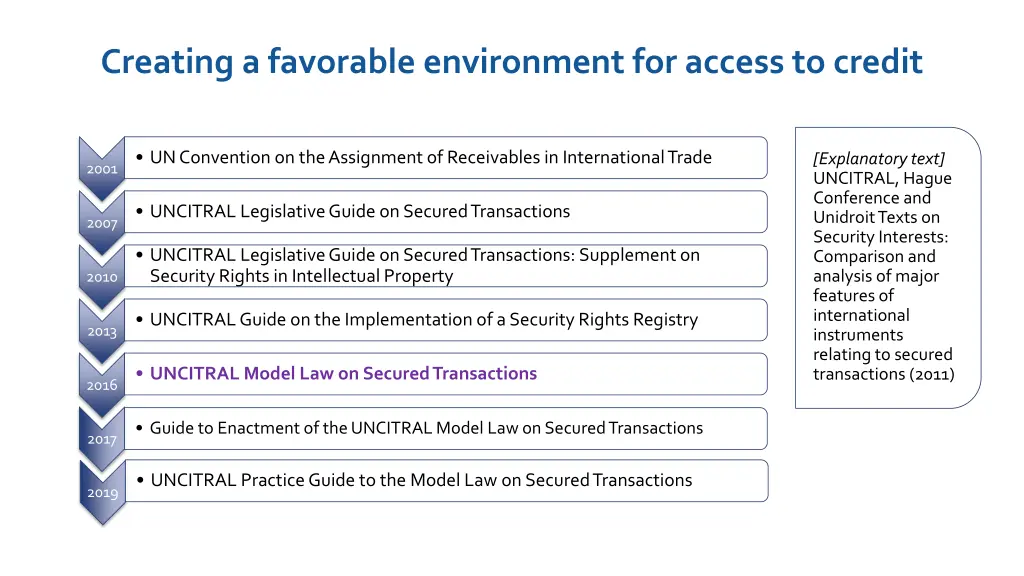 Creating a favorable environment for access to credit

2001
• UN Convention on the Assignment of Receivables in International Trade

2007
• UNCITRAL Legislative Guide on Secured Transactions

2010
• UNCITRAL Legislative Guide on Secured Transactions: Supplement on Security Rights in Intellectual Property

2013
• UNCITRAL Guide on the Implementation of a Security Rights Registry

2016
• UNCITRAL Model Law on Secured Transactions

2017
• Guide to Enactment of the UNCITRAL Model Law on Secured Transactions

2019
• UNCITRAL Practice Guide to the Model Law on Secured Transactions

[Explanatory text] UNCITRAL, Hague Conference and Unidroit Texts on Security Interests: Comparison and analysis of major features of international instruments relating to secured transactions (2011)